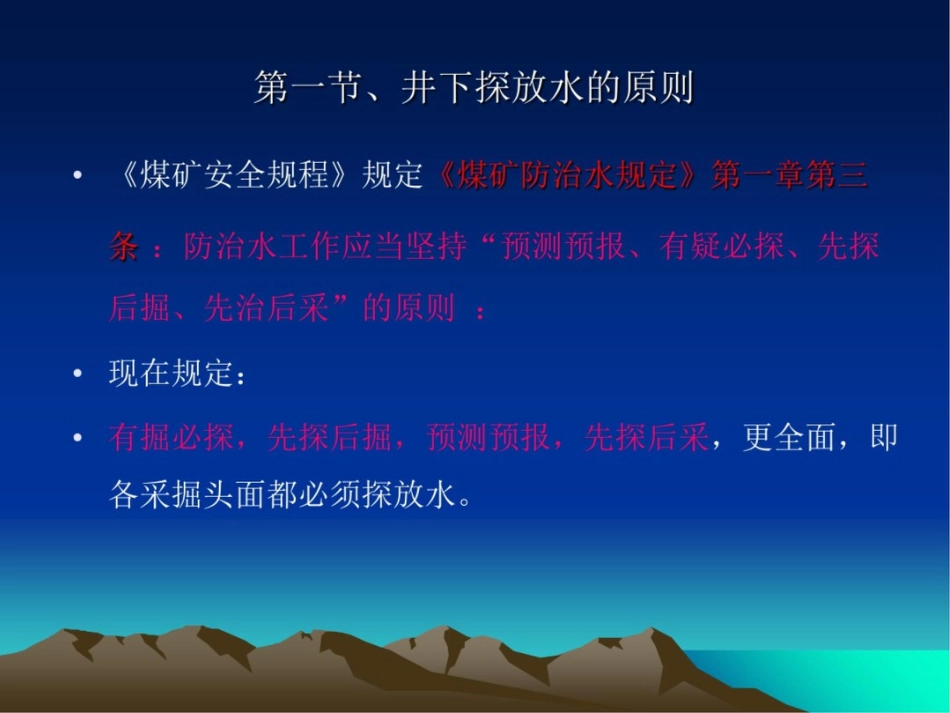 第一节、井下探放水的原则

• 《煤矿安全规程》规定《煤矿防治水规定》第一章第三条 ：防治水工作应当坚持“预测预报、有疑必探、先探后掘、先治后采”的原则 ：

• 现在规定：

• 有掘必探，先探后掘，预测预报，先探后采，更全面，即各采掘头面都必须探放水。